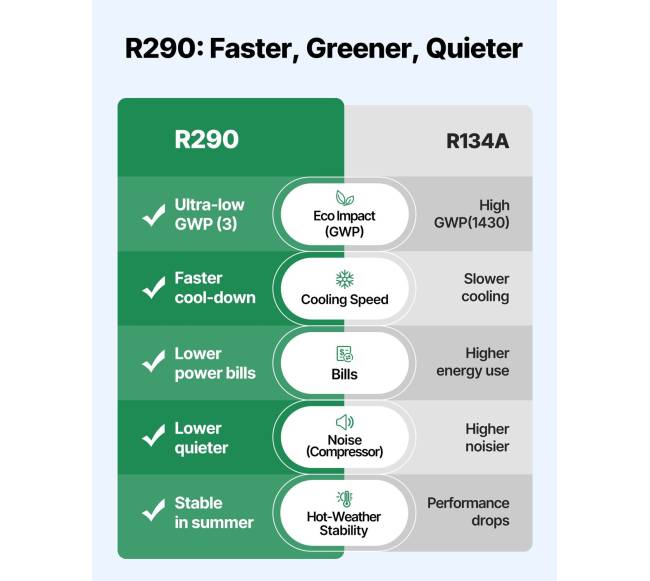 R290: Faster, Greener, Quieter

| R290 | | R134A |
|---|---|---|
| Ultra-low GWP (3) | Eco Impact (GWP) | High GWP(1430) |
| Faster cool-down | Cooling Speed | Slower cooling |
| Lower power bills | Bills | Higher energy use |
| Lower quieter | Noise (Compressor) | Higher noisier |
| Stable in summer | Hot-Weather Stability | Performance drops |